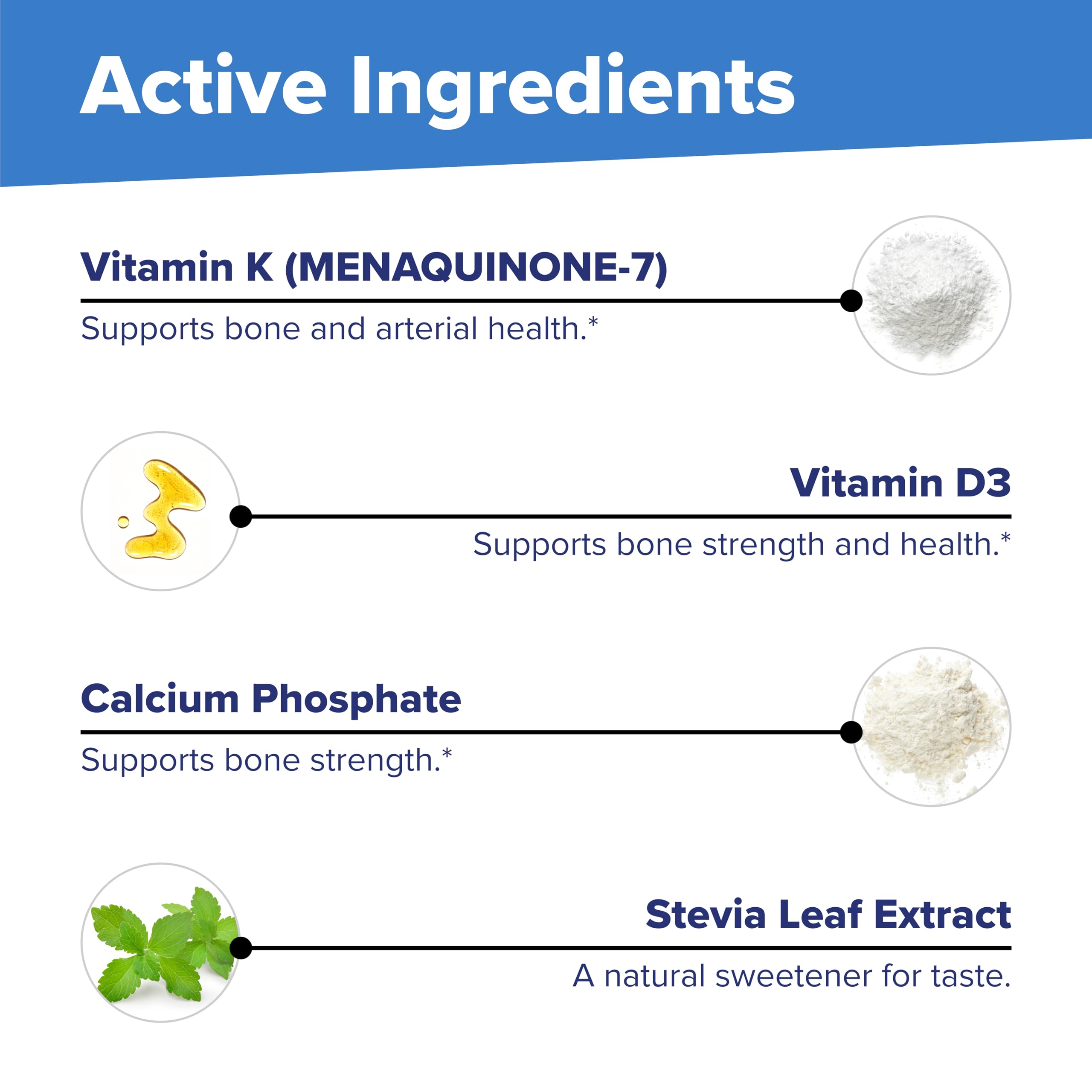 Active Ingredients

Vitamin K (MENAQUINONE-7)

Supports bone and arterial health.*

Vitamin D3

Supports bone strength and health.*

Calcium Phosphate

Supports bone strength.*

Stevia Leaf Extract

A natural sweetener for taste.